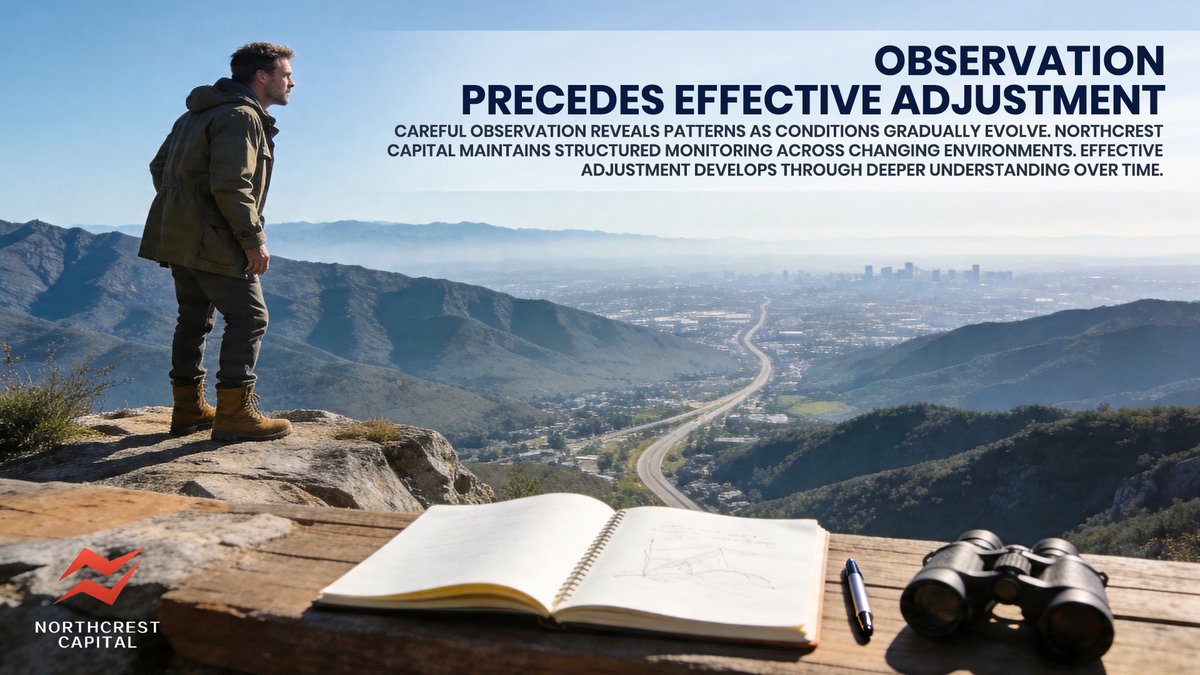 OBSERVATION
PRECEDES EFFECTIVE ADJUSTMENT

CAREFUL OBSERVATION REVEALS PATTERNS AS CONDITIONS GRADUALLY EVOLVE. NORTHCREST CAPITAL MAINTAINS STRUCTURED MONITORING ACROSS CHANGING ENVIRONMENTS. EFFECTIVE ADJUSTMENT DEVELOPS THROUGH DEEPER UNDERSTANDING OVER TIME.

NORTHCREST
CAPITAL